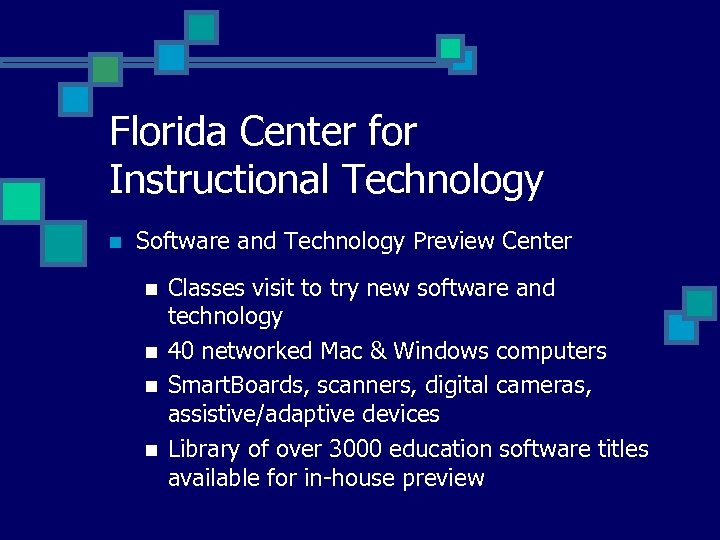 Florida Center for Instructional Technology

- Software and Technology Preview Center
  - Classes visit to try new software and technology
  - 40 networked Mac & Windows computers
  - SmartBoards, scanners, digital cameras, assistive/adaptive devices
  - Library of over 3000 education software titles available for in-house preview